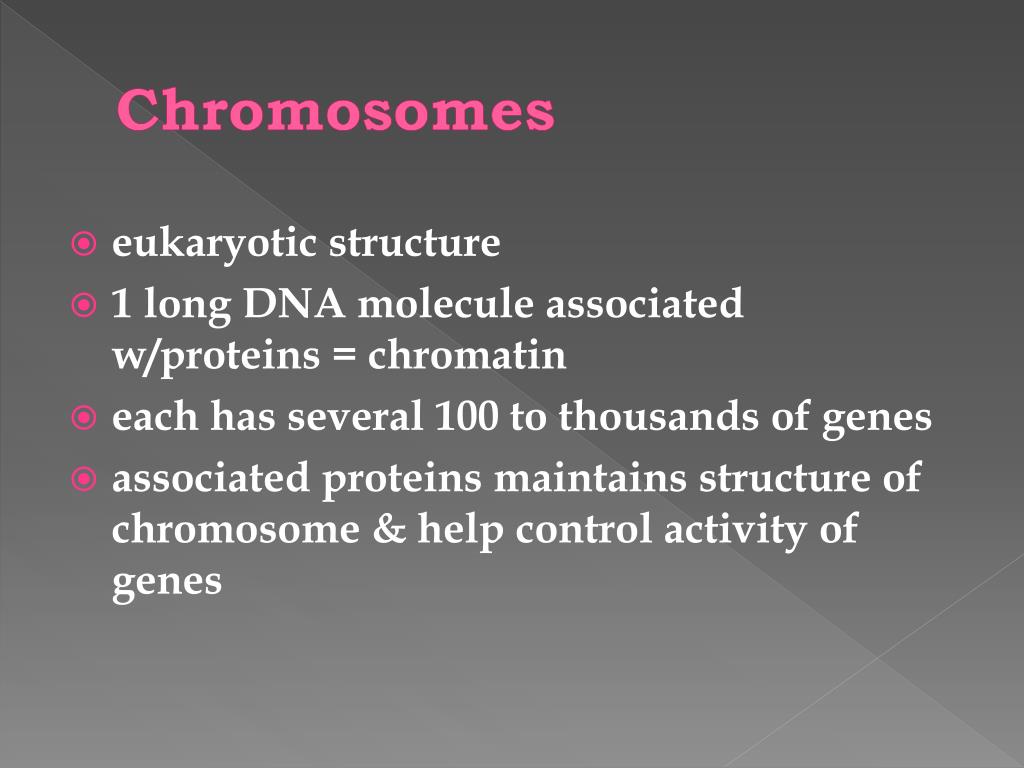 Chromosomes

eukaryotic structure

1 long DNA molecule associated w/proteins = chromatin

each has several 100 to thousands of genes

associated proteins maintains structure of chromosome & help control activity of genes